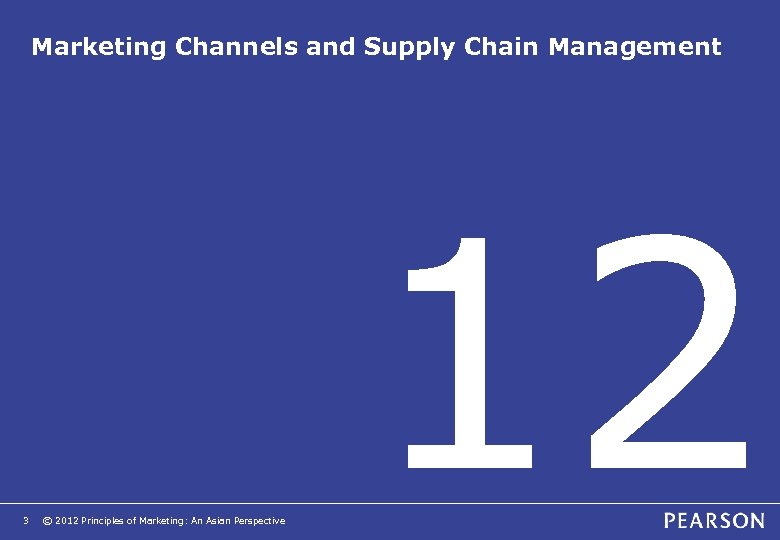 Marketing Channels and Supply Chain Management

12

3 © 2012 Principles of Marketing: An Asian Perspective

PEARSON